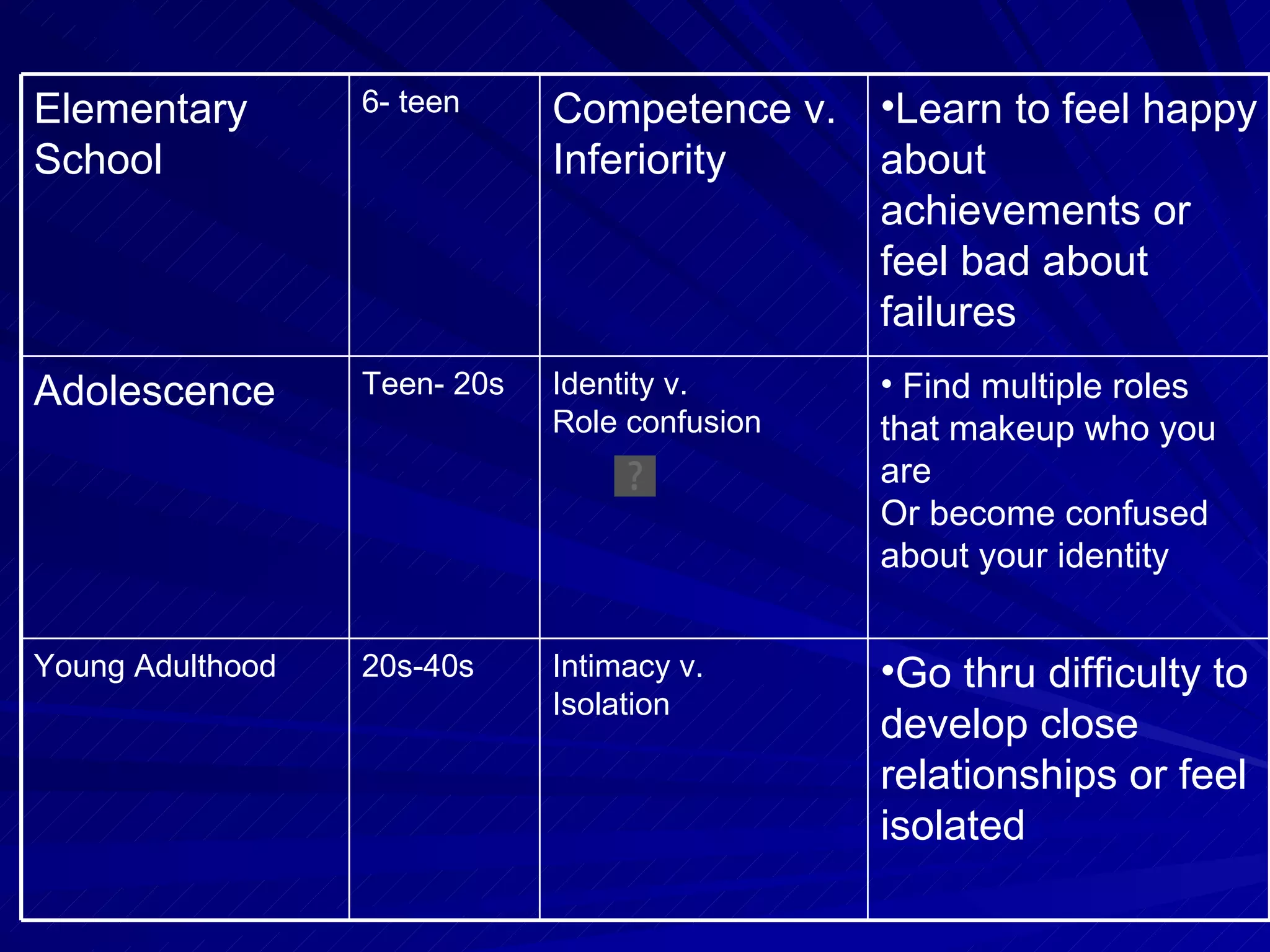 | Elementary School | 6- teen | Competence v. Inferiority | •Learn to feel happy about achievements or feel bad about failures |
|---|---|---|---|
| Adolescence | Teen- 20s | Identity v. Role confusion ? | • Find multiple roles that makeup who you are Or become confused about your identity |
| Young Adulthood | 20s-40s | Intimacy v. Isolation | •Go thru difficulty to develop close relationships or feel isolated |